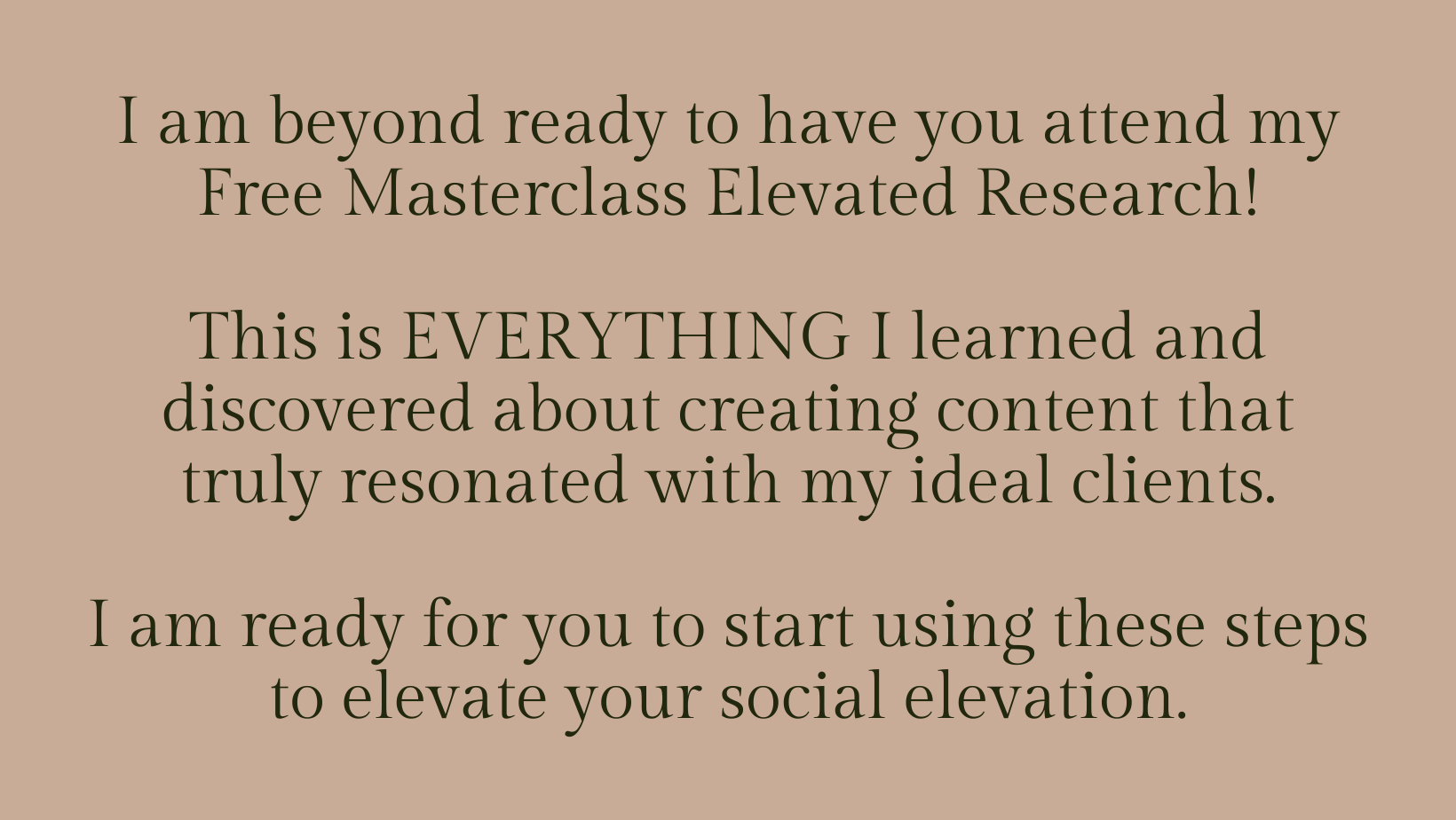 I am beyond ready to have you attend my Free Masterclass Elevated Research!

This is EVERYTHING I learned and discovered about creating content that truly resonated with my ideal clients.

I am ready for you to start using these steps to elevate your social elevation.